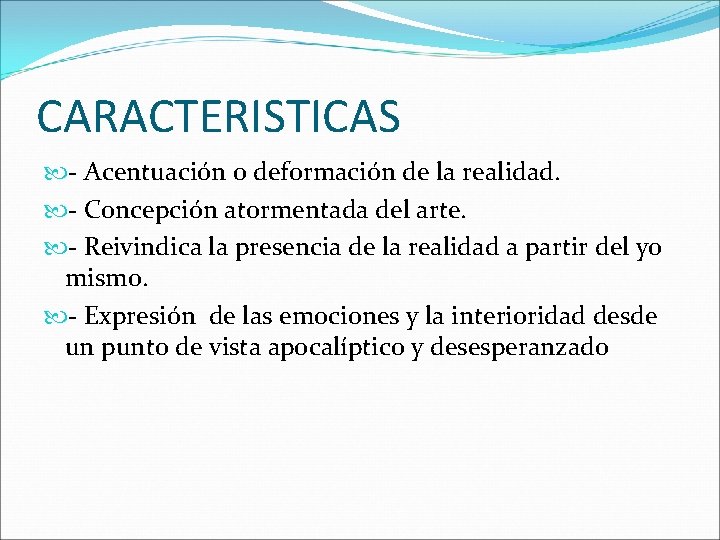 CARACTERISTICAS

- Acentuación o deformación de la realidad.

- Concepción atormentada del arte.

- Reivindica la presencia de la realidad a partir del yo mismo.

- Expresión de las emociones y la interioridad desde un punto de vista apocalíptico y desesperanzado